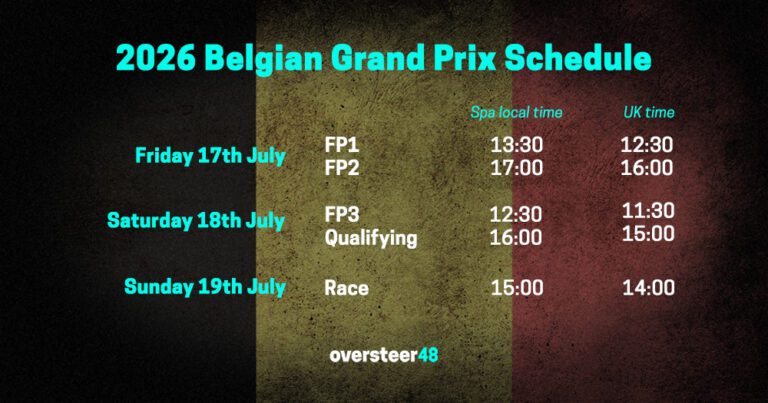 2026 Belgian Grand Prix Schedule

| | | Spa local time | UK time |
|---|---|---|---|
| Friday 17th July | FP1 | 13:30 | 12:30 |
| | FP2 | 17:00 | 16:00 |
| Saturday 18th July | FP3 | 12:30 | 11:30 |
| | Qualifying | 16:00 | 15:00 |
| Sunday 19th July | Race | 15:00 | 14:00 |

oversteer48